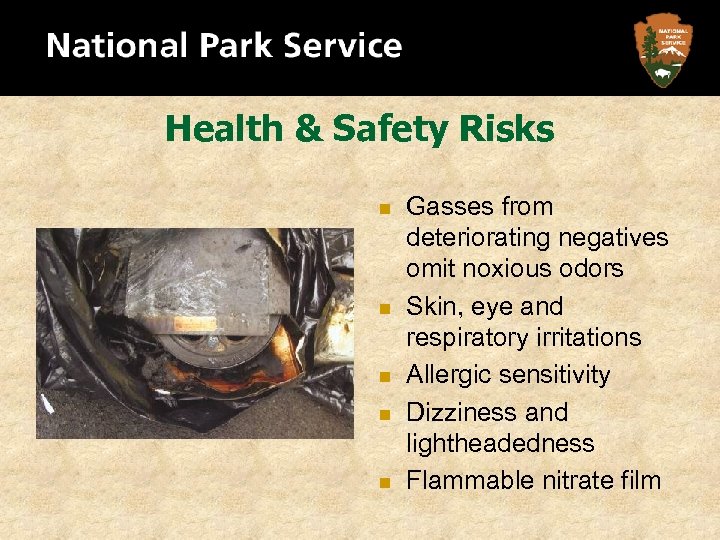 National Park Service

NATIONAL PARK SERVICE

Health & Safety Risks

- Gasses from deteriorating negatives omit noxious odors
- Skin, eye and respiratory irritations
- Allergic sensitivity
- Dizziness and lightheadedness
- Flammable nitrate film